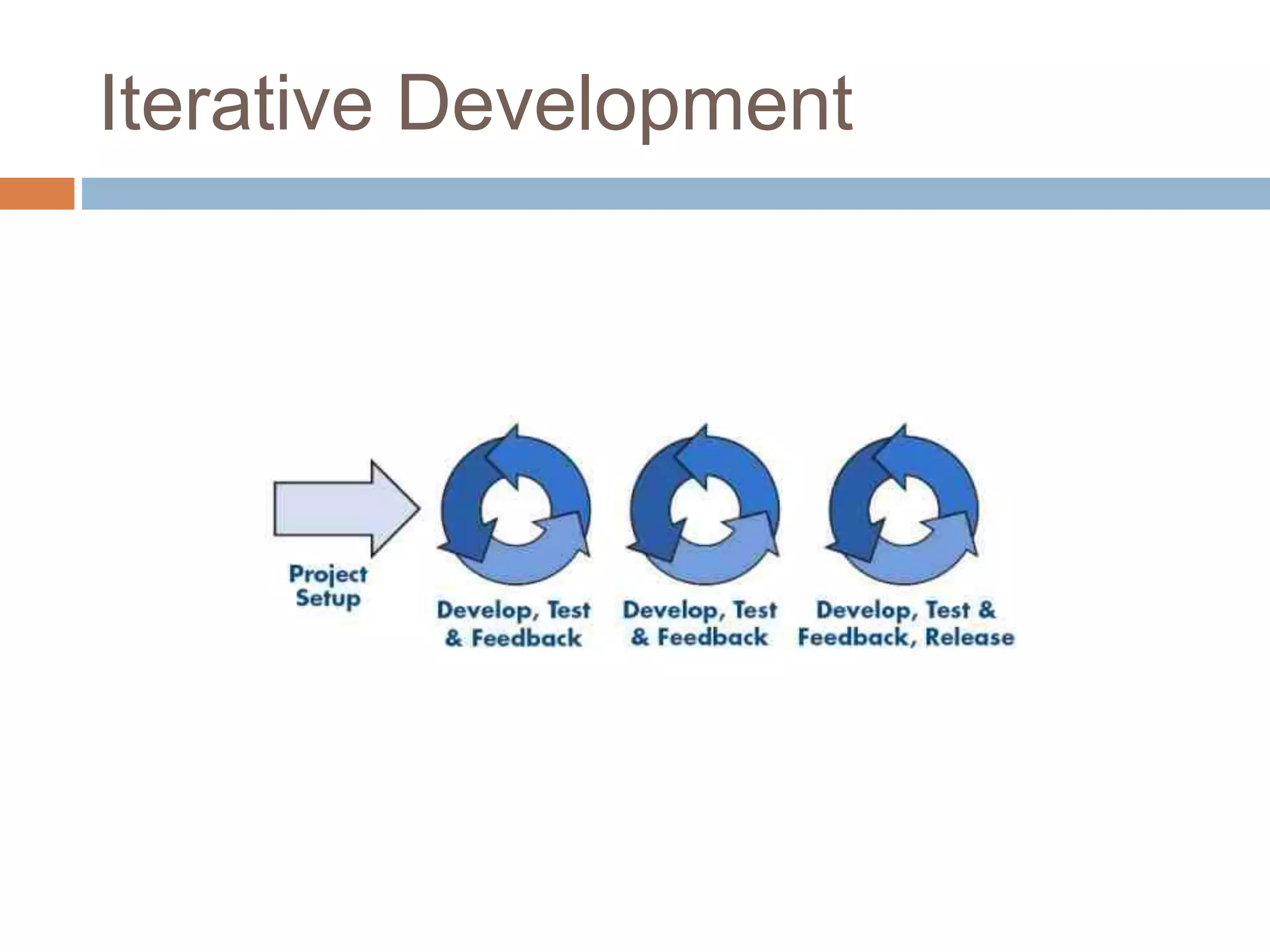 Iterative Development

Project Setup

Develop, Test & Feedback

Develop, Test & Feedback

Develop, Test & Feedback, Release